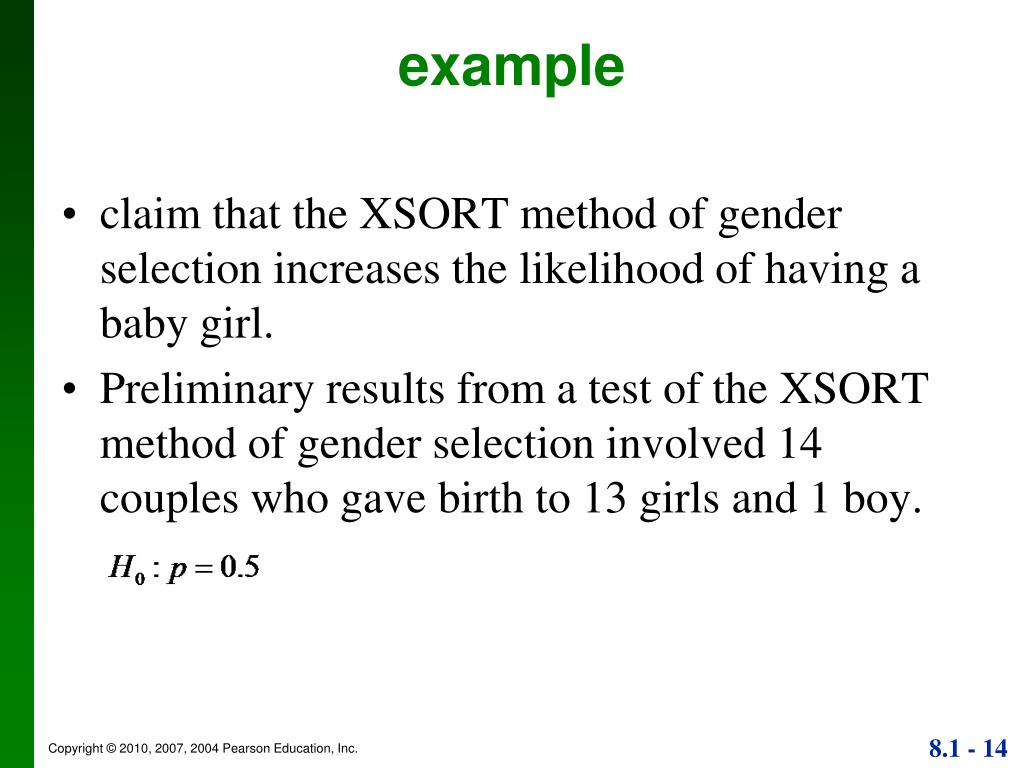 example

• claim that the XSORT method of gender selection increases the likelihood of having a baby girl.

• Preliminary results from a test of the XSORT method of gender selection involved 14 couples who gave birth to 13 girls and 1 boy.

$H_0 : p = 0.5$

Copyright © 2010, 2007, 2004 Pearson Education, Inc.

8.1 - 14